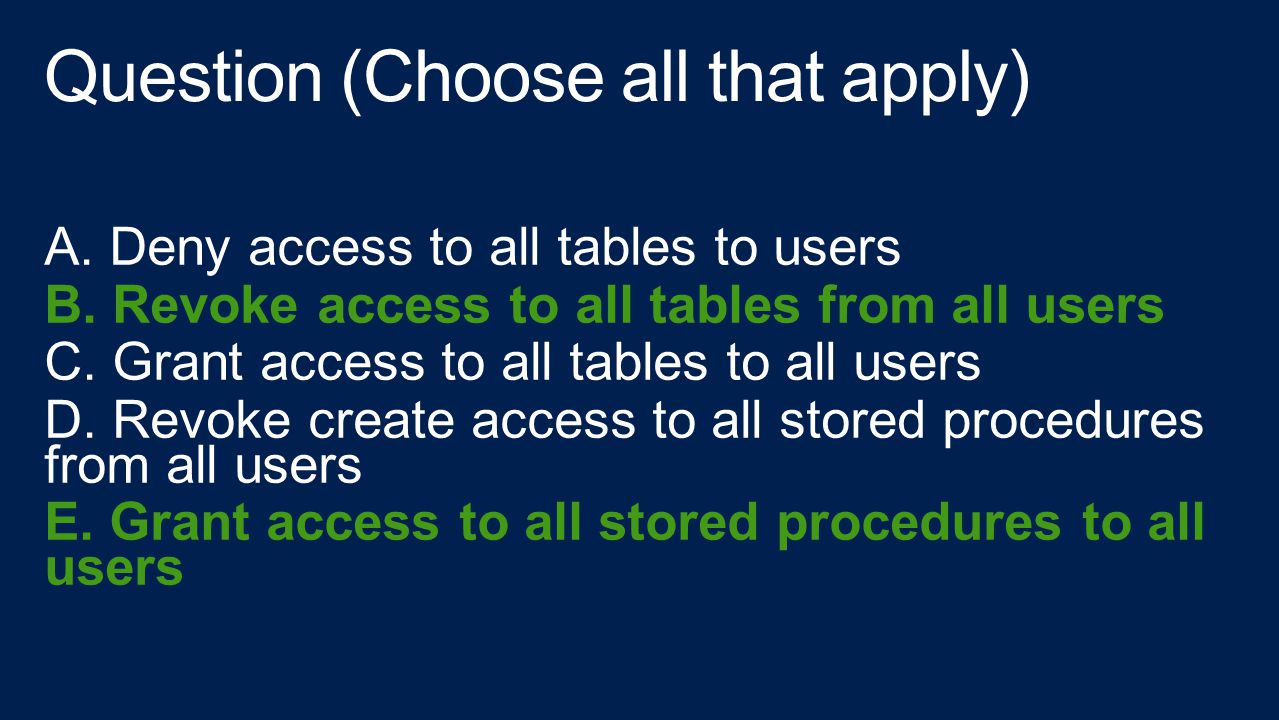 Question (Choose all that apply)

A. Deny access to all tables to users
B. Revoke access to all tables from all users
C. Grant access to all tables to all users
D. Revoke create access to all stored procedures from all users
E. Grant access to all stored procedures to all users